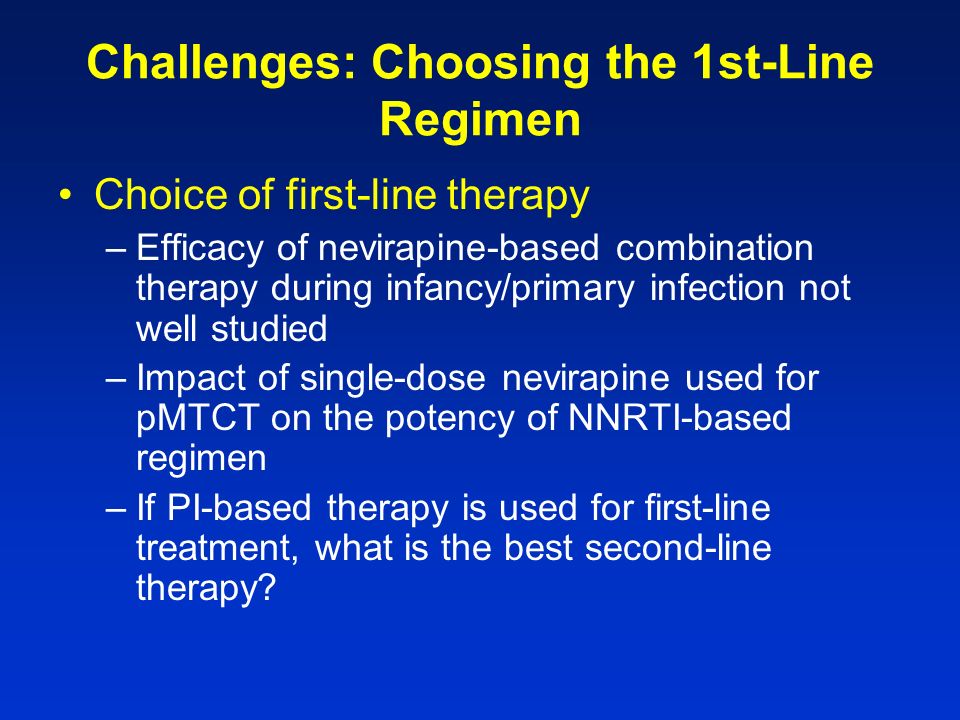 Challenges: Choosing the 1st-Line Regimen

• Choice of first-line therapy

– Efficacy of nevirapine-based combination therapy during infancy/primary infection not well studied

– Impact of single-dose nevirapine used for pMTCT on the potency of NNRTI-based regimen

– If PI-based therapy is used for first-line treatment, what is the best second-line therapy?